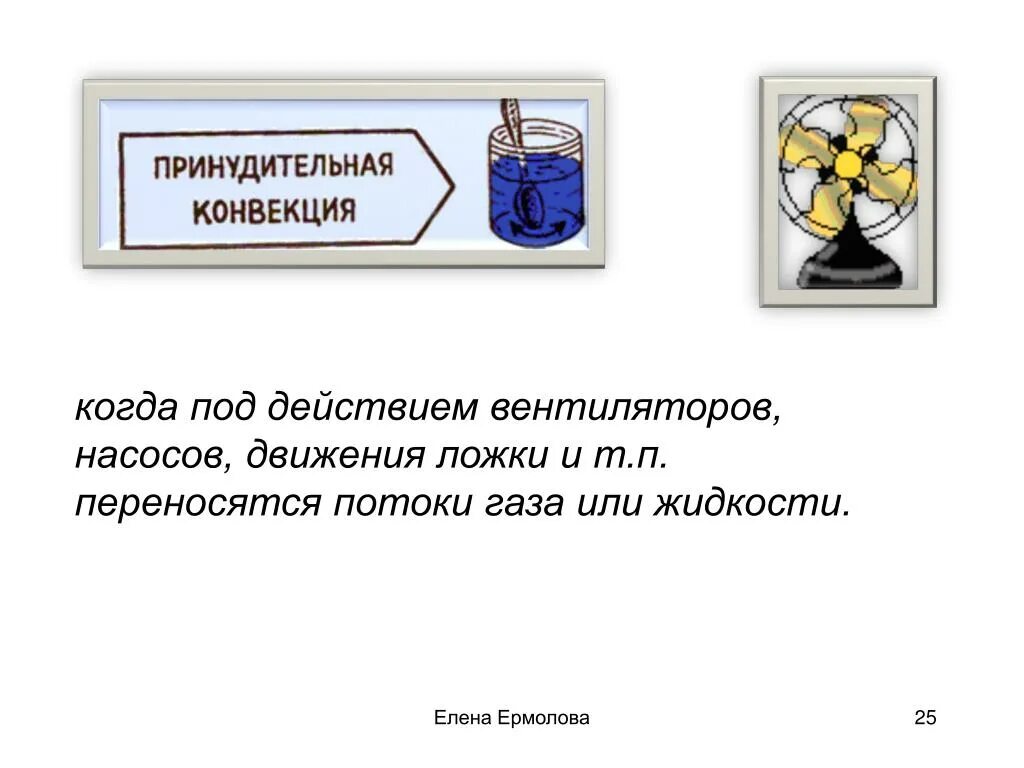 ПРИНУДИТЕЛЬНАЯ КОНВЕКЦИЯ

когда под действием вентиляторов, насосов, движения ложки и т.п. переносятся потоки газа или жидкости.

Елена Ермолова

25